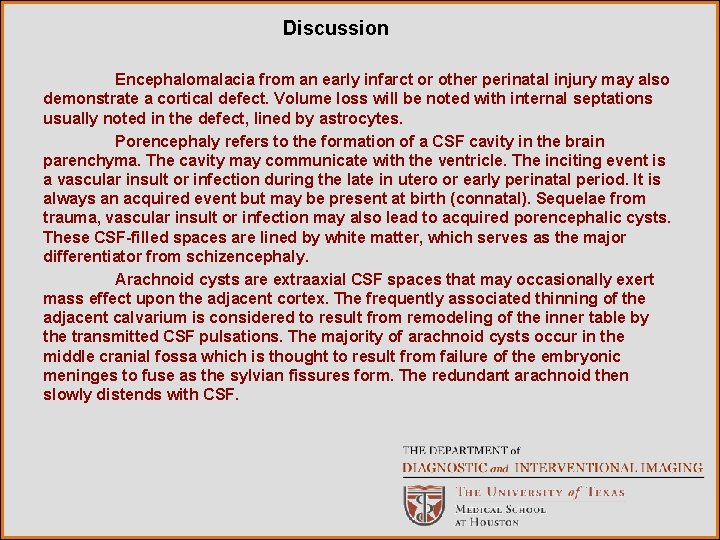 Discussion

Encephalomalacia from an early infarct or other perinatal injury may also demonstrate a cortical defect. Volume loss will be noted with internal septations usually noted in the defect, lined by astrocytes.

Porencephaly refers to the formation of a CSF cavity in the brain parenchyma. The cavity may communicate with the ventricle. The inciting event is a vascular insult or infection during the late in utero or early perinatal period. It is always an acquired event but may be present at birth (connatal). Sequelae from trauma, vascular insult or infection may also lead to acquired porencephalic cysts. These CSF-filled spaces are lined by white matter, which serves as the major differentiator from schizencephaly.

Arachnoid cysts are extraaxial CSF spaces that may occasionally exert mass effect upon the adjacent cortex. The frequently associated thinning of the adjacent calvarium is considered to result from remodeling of the inner table by the transmitted CSF pulsations. The majority of arachnoid cysts occur in the middle cranial fossa which is thought to result from failure of the embryonic meninges to fuse as the sylvian fissures form. The redundant arachnoid then slowly distends with CSF.

THE DEPARTMENT of
DIAGNOSTIC and INTERVENTIONAL IMAGING
THE UNIVERSITY of TEXAS
MEDICAL SCHOOL
AT HOUSTON